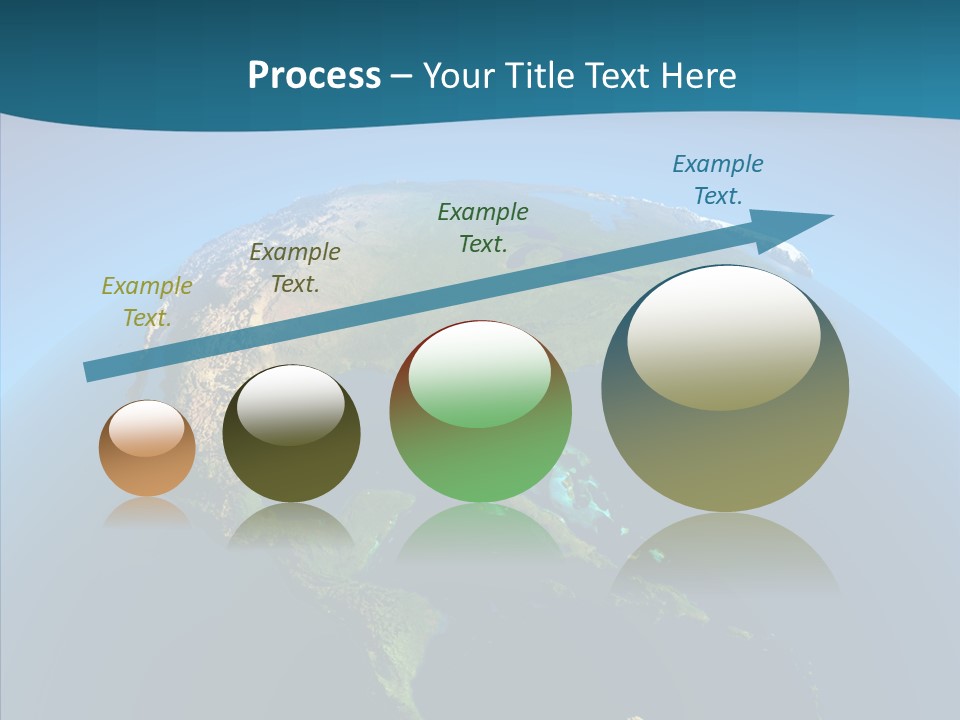 Process – Your Title Text Here

Example Text.

Example Text.

Example Text.

Example Text.